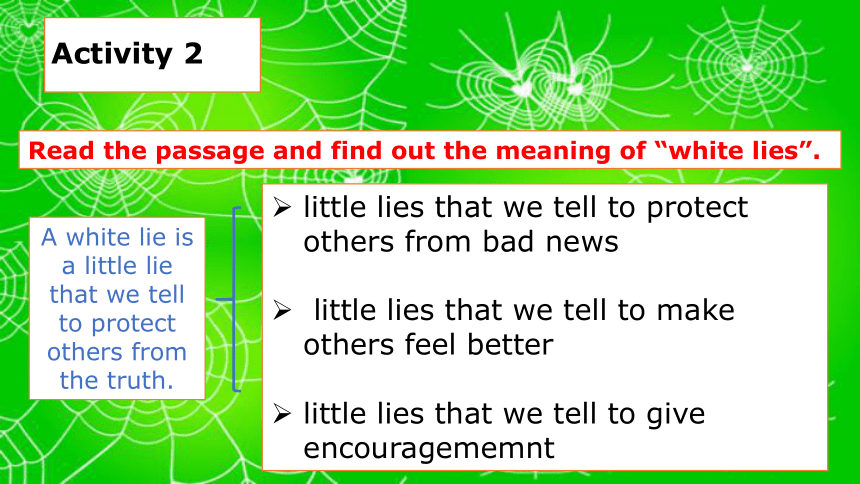 Activity 2

Read the passage and find out the meaning of “white lies”.

A white lie is a little lie that we tell to protect others from the truth.

➢ little lies that we tell to protect others from bad news

➢ little lies that we tell to make others feel better

➢ little lies that we tell to give encouragememnt